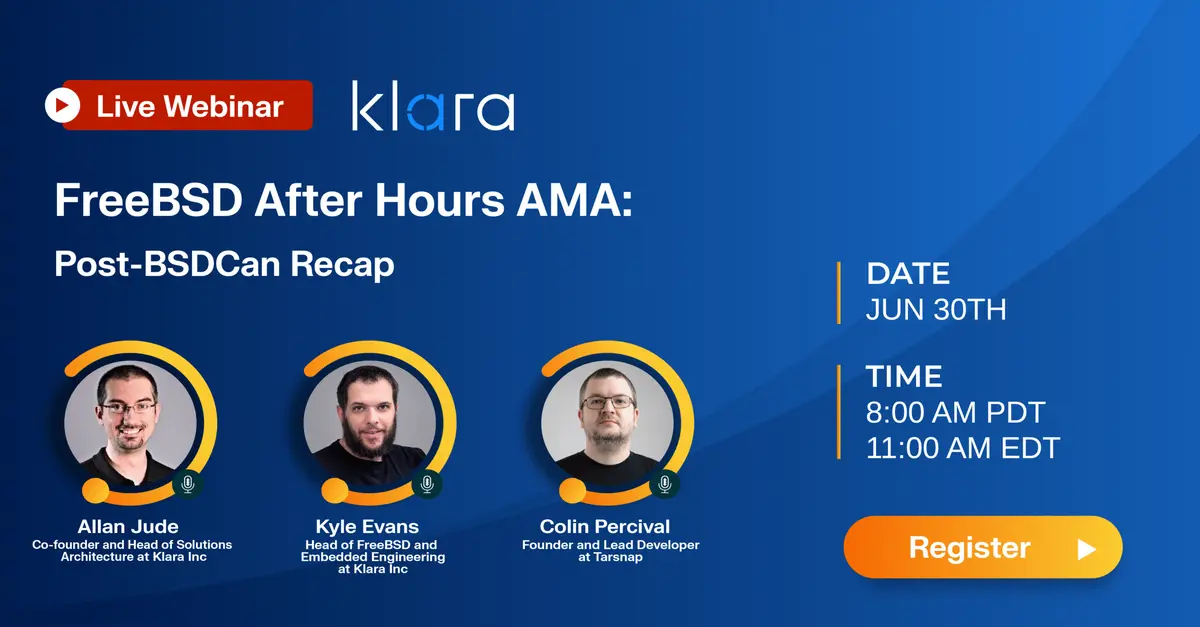 Live Webinar

klara

FreeBSD After Hours AMA:

Post-BSDCan Recap

Allan Jude
Co-founder and Head of Solutions Architecture at Klara Inc

Kyle Evans
Head of FreeBSD and Embedded Engineering at Klara Inc

Colin Percival
Founder and Lead Developer at Tarsnap

DATE
JUN 30TH

TIME
8:00 AM PDT
11:00 AM EDT

Register